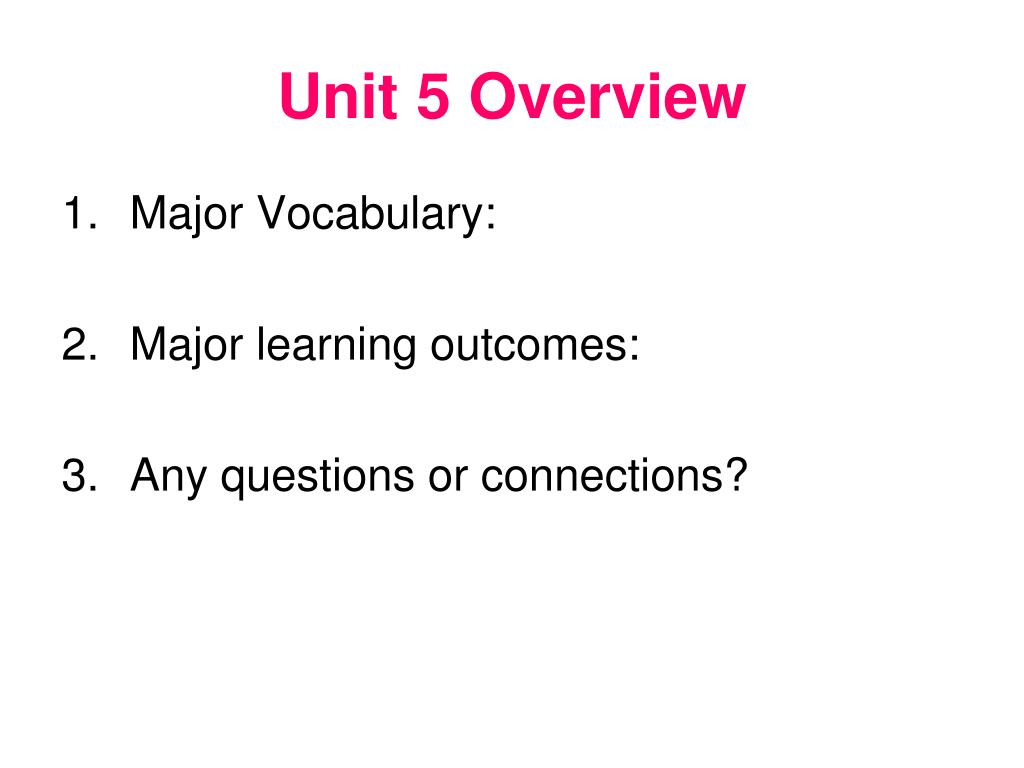 Unit 5 Overview

1. Major Vocabulary:

2. Major learning outcomes:

3. Any questions or connections?